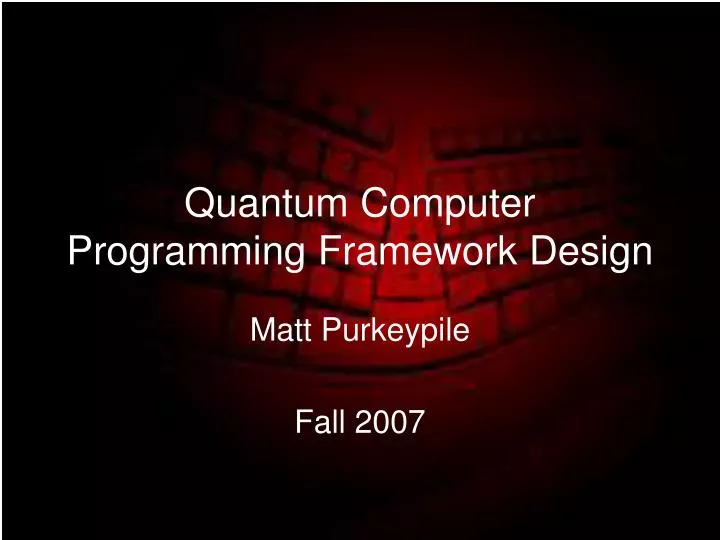 Quantum Computer Programming Framework Design

Matt Purkeypile

Fall 2007